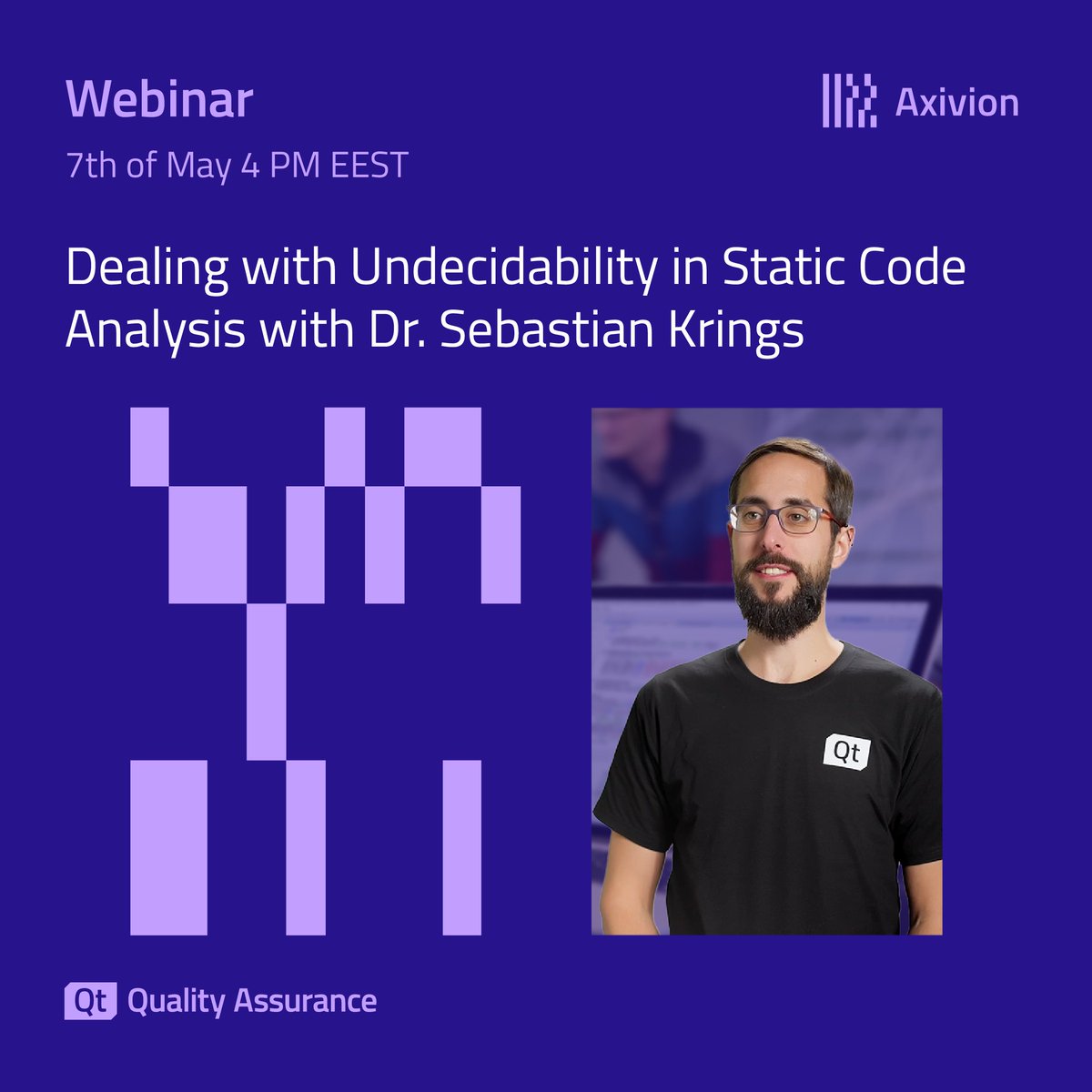 Webinar

Axivion

7th of May 4 PM EEST

Dealing with Undecidability in Static Code Analysis with Dr. Sebastian Krings

Qt

Qt Quality Assurance